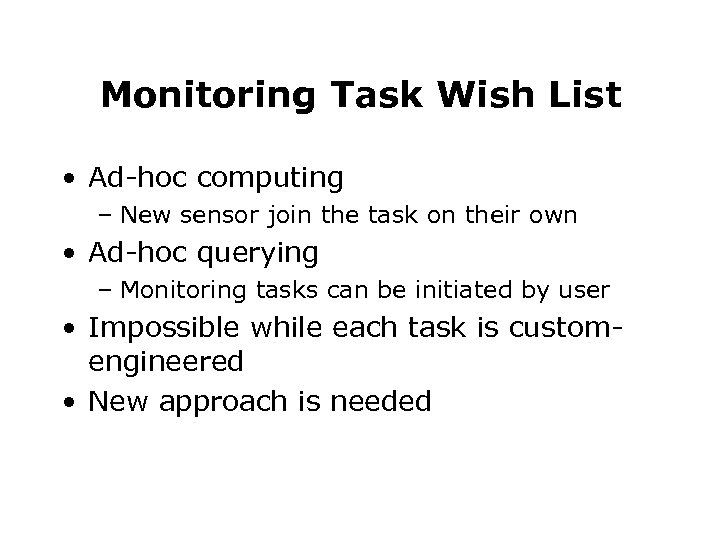 Monitoring Task Wish List

• Ad-hoc computing
  – New sensor join the task on their own
• Ad-hoc querying
  – Monitoring tasks can be initiated by user
• Impossible while each task is custom-engineered
• New approach is needed